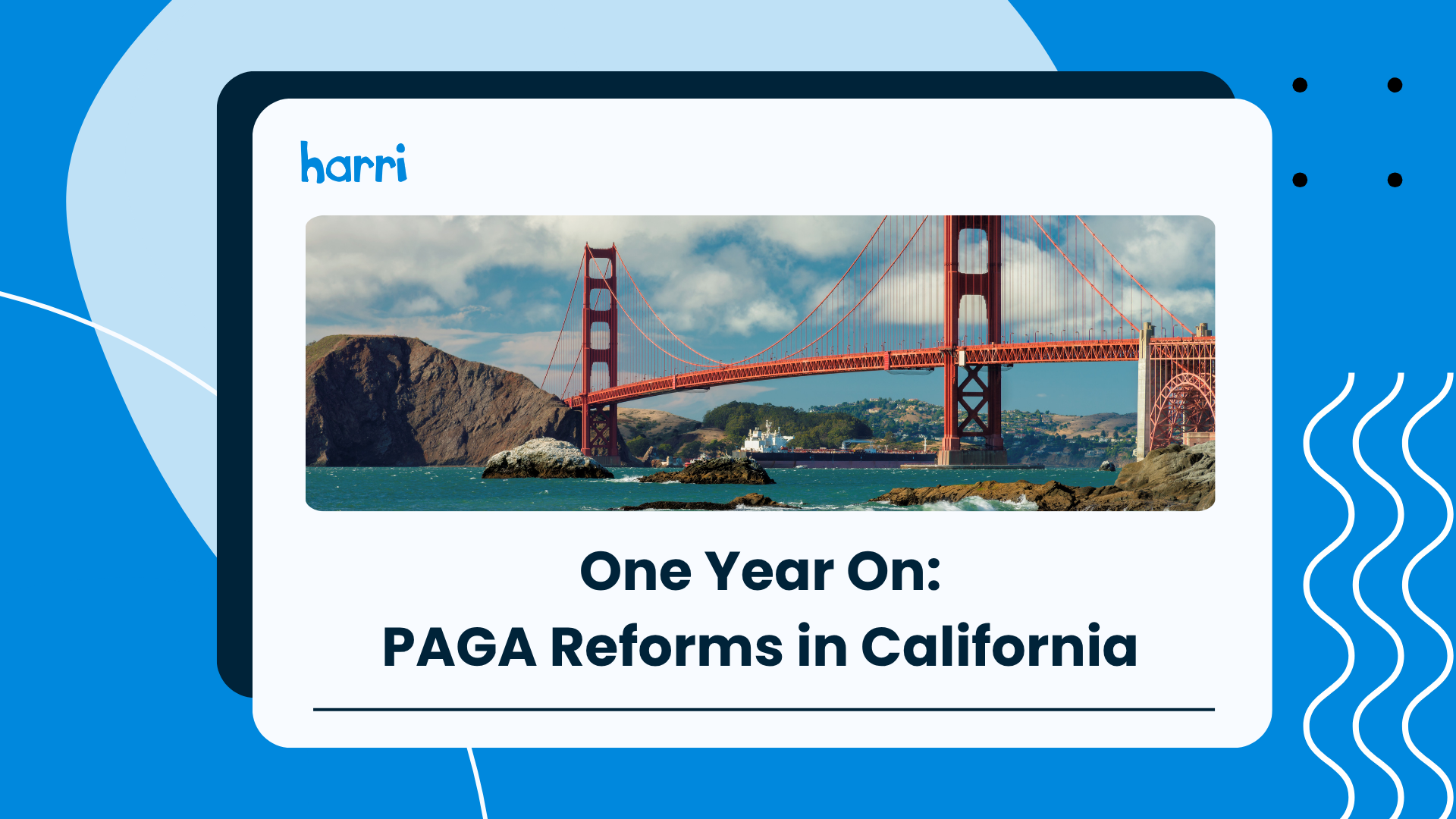 harri

One Year On:
PAGA Reforms in California